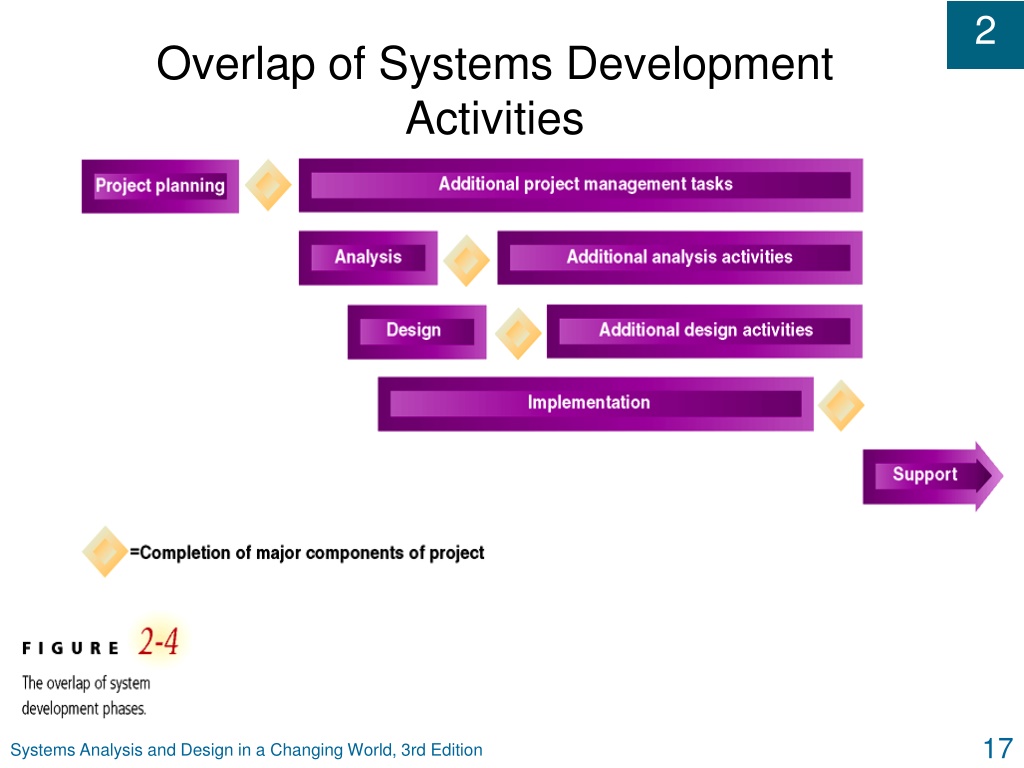 2

Overlap of Systems Development Activities

Project planning

Additional project management tasks

Analysis

Additional analysis activities

Design

Additional design activities

Implementation

Support

=Completion of major components of project

FIGURE 2-4

The overlap of system development phases.

Systems Analysis and Design in a Changing World, 3rd Edition

17